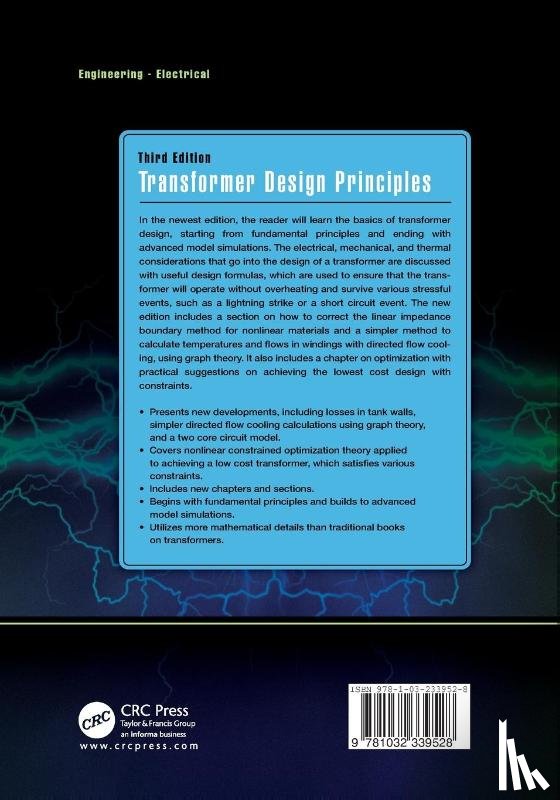 Engineering - Electrical

Third Edition
Transformer Design Principles

In the newest edition, the reader will learn the basics of transformer design, starting from fundamental principles and ending with advanced model simulations. The electrical, mechanical, and thermal considerations that go into the design of a transformer are discussed with useful design formulas, which are used to ensure that the transformer will operate without overheating and survive various stressful events, such as a lightning strike or a short circuit event. The new edition includes a section on how to correct the linear impedance boundary method for nonlinear materials and a simpler method to calculate temperatures and flows in windings with directed flow cooling, using graph theory. It also includes a chapter on optimization with practical suggestions on achieving the lowest cost design with constraints.

• Presents new developments, including losses in tank walls, simpler directed flow cooling calculations using graph theory, and a two core circuit model.
• Covers nonlinear constrained optimization theory applied to achieving a low cost transformer, which satisfies various constraints.
• Includes new chapters and sections.
• Begins with fundamental principles and builds to advanced model simulations.
• Utilizes more mathematical details than traditional books on transformers.

CRC
CRC Press
Taylor & Francis Group
an informa business
www.crcpress.com

ISBN 978-1-03-233952-8

9 781032 339528